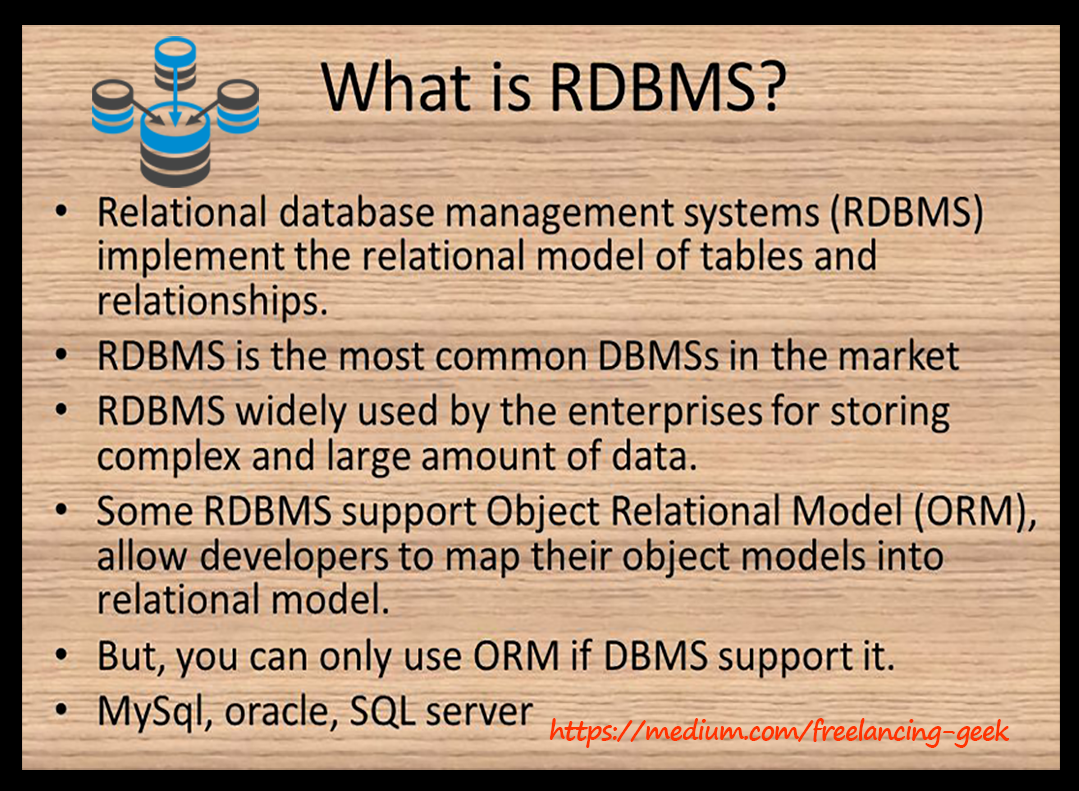 What is RDBMS?

• Relational database management systems (RDBMS) implement the relational model of tables and relationships.

• RDBMS is the most common DBMSs in the market

• RDBMS widely used by the enterprises for storing complex and large amount of data.

• Some RDBMS support Object Relational Model (ORM), allow developers to map their object models into relational model.

• But, you can only use ORM if DBMS support it.

• MySql, oracle, SQL server

https://medium.com/freelancing-geek